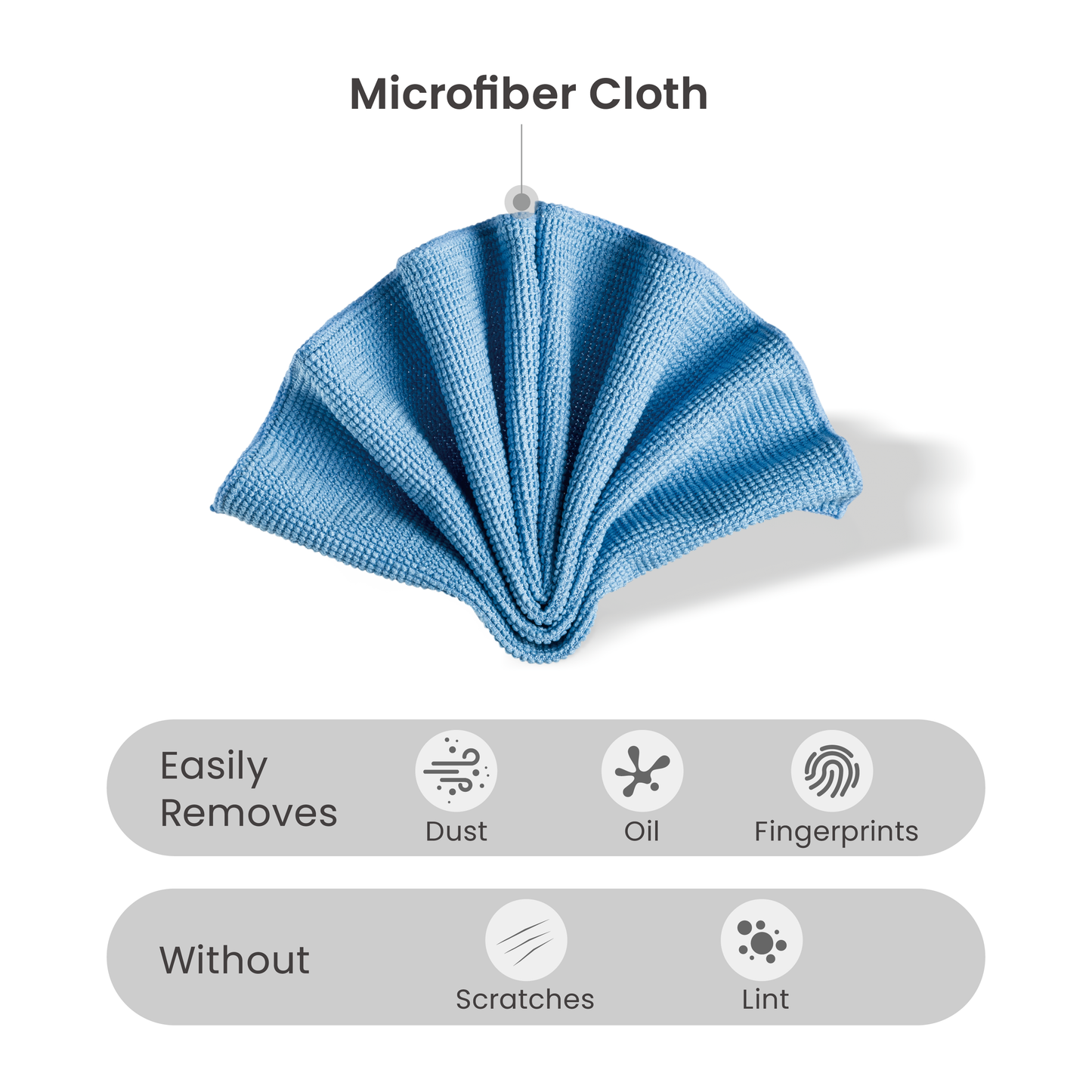 Microfiber Cloth

Easily Removes

Dust

Oil

Fingerprints

Without

Scratches

Lint